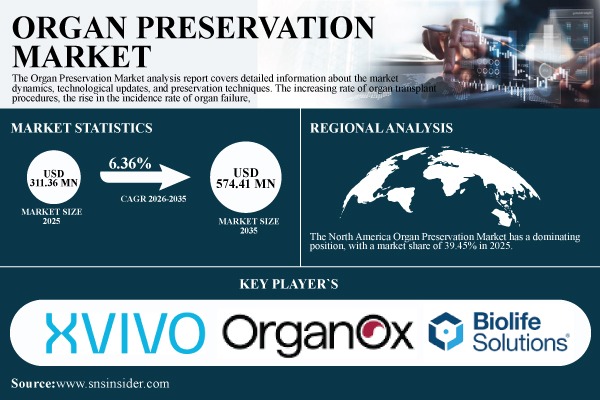 ORGAN PRESERVATION MARKET

The Organ Preservation Market analysis report covers detailed information about the market dynamics, technological updates, and preservation techniques. The increasing rate of organ transplant procedures, the rise in the incidence rate of organ failure,

MARKET STATISTICS

USD 311.36 MN

MARKET SIZE 2025

6.36%

CAGR 2026-2035

USD 574.41 MN

MARKET SIZE 2035

REGIONAL ANALYSIS

The North America Organ Preservation Market has a dominating position, with a market share of 39.45% in 2025.

KEY PLAYER`S

XVIVO

OrganOx

Biolife Solutions

Source:www.snsinsider.com